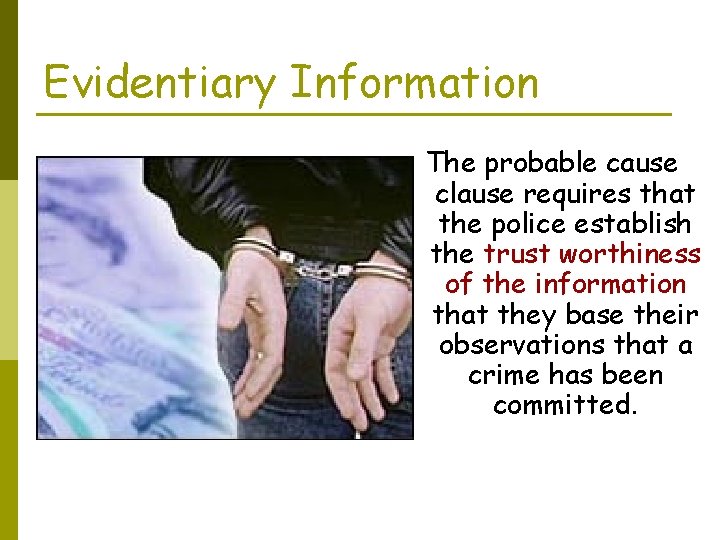 Evidentiary Information

The probable cause clause requires that the police establish the trust worthiness of the information that they base their observations that a crime has been committed.